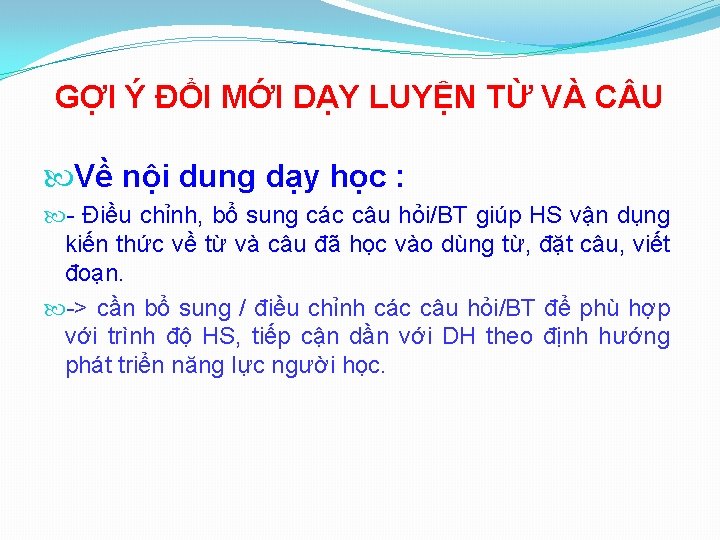 GỢI Ý ĐỔI MỚI DẠY LUYỆN TỪ VÀ CÂU

Về nội dung dạy học :

- Điều chỉnh, bổ sung các câu hỏi/BT giúp HS vận dụng kiến thức về từ và câu đã học vào dùng từ, đặt câu, viết đoạn.

-> cần bổ sung / điều chỉnh các câu hỏi/BT để phù hợp với trình độ HS, tiếp cận dần với DH theo định hướng phát triển năng lực người học.